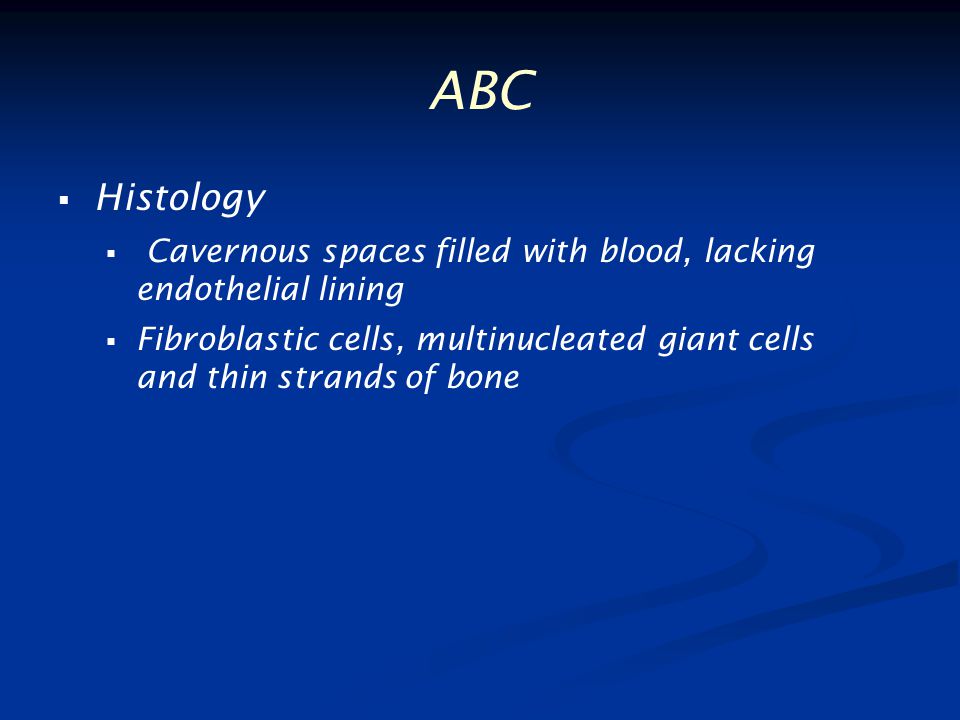 ABC

▪ Histology

▪ Cavernous spaces filled with blood, lacking endothelial lining

▪ Fibroblastic cells, multinucleated giant cells and thin strands of bone